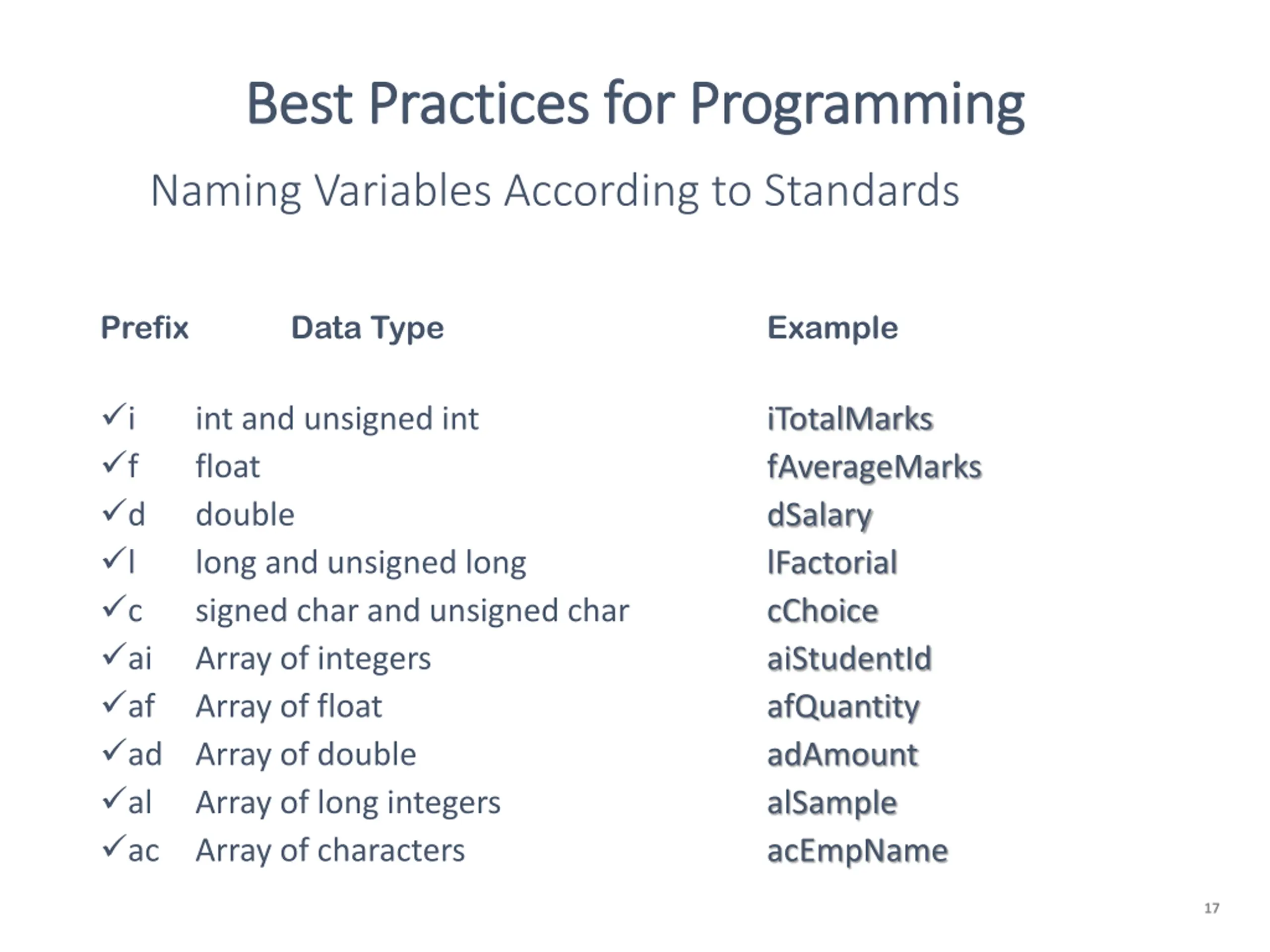 Best Practices for Programming

Naming Variables According to Standards

| Prefix | Data Type | Example |
|---|---|---|
| ✓i | int and unsigned int | iTotalMarks |
| ✓f | float | fAverageMarks |
| ✓d | double | dSalary |
| ✓l | long and unsigned long | lFactorial |
| ✓c | signed char and unsigned char | cChoice |
| ✓ai | Array of integers | aiStudentId |
| ✓af | Array of float | afQuantity |
| ✓ad | Array of double | adAmount |
| ✓al | Array of long integers | alSample |
| ✓ac | Array of characters | acEmpName |

17